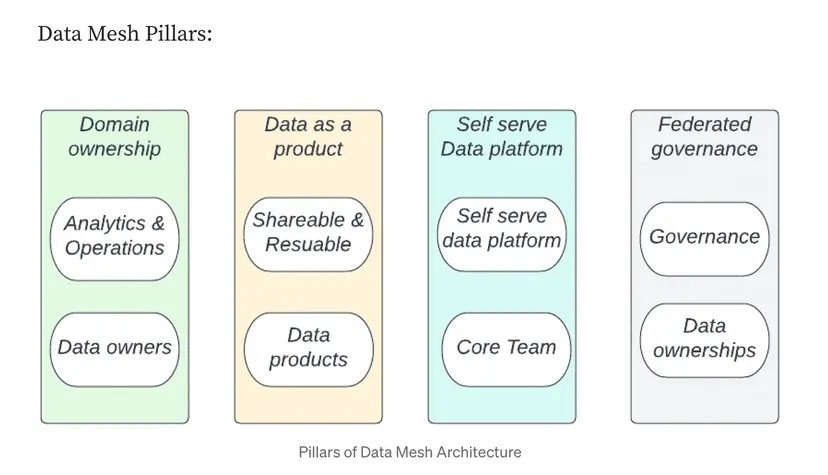 Data Mesh Pillars:

Domain ownership

Analytics & Operations

Data owners

Data as a product

Shareable & Resuable

Data products

Self serve Data platform

Self serve data platform

Core Team

Federated governance

Governance

Data ownerships

Pillars of Data Mesh Architecture